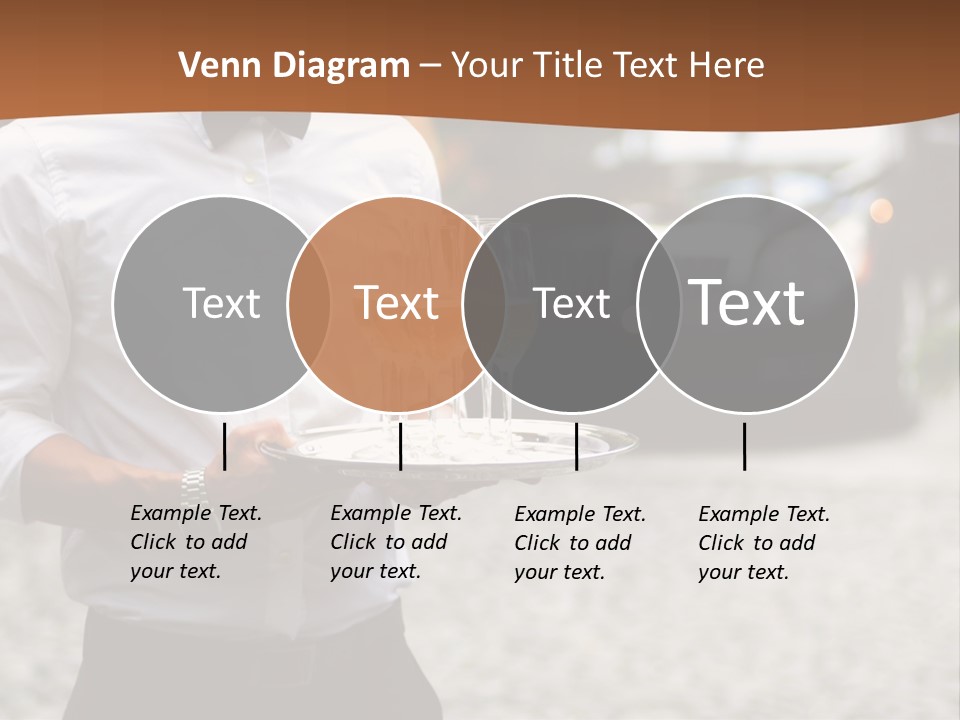 Venn Diagram – Your Title Text Here

Text

Text

Text

Text

Example Text. Click to add your text.

Example Text. Click to add your text.

Example Text. Click to add your text.

Example Text. Click to add your text.